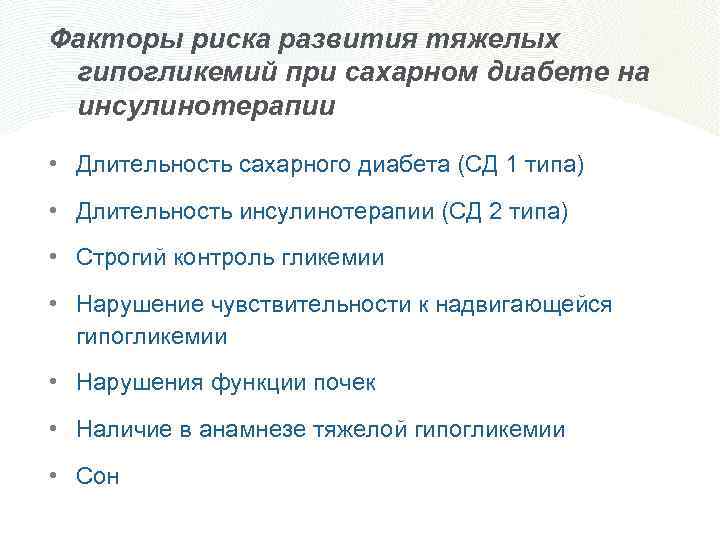 Факторы риска развития тяжелых гипогликемий при сахарном диабете на инсулинотерапии

• Длительность сахарного диабета (СД 1 типа)
• Длительность инсулинотерапии (СД 2 типа)
• Строгий контроль гликемии
• Нарушение чувствительности к надвигающейся гипогликемии
• Нарушения функции почек
• Наличие в анамнезе тяжелой гипогликемии
• Сон